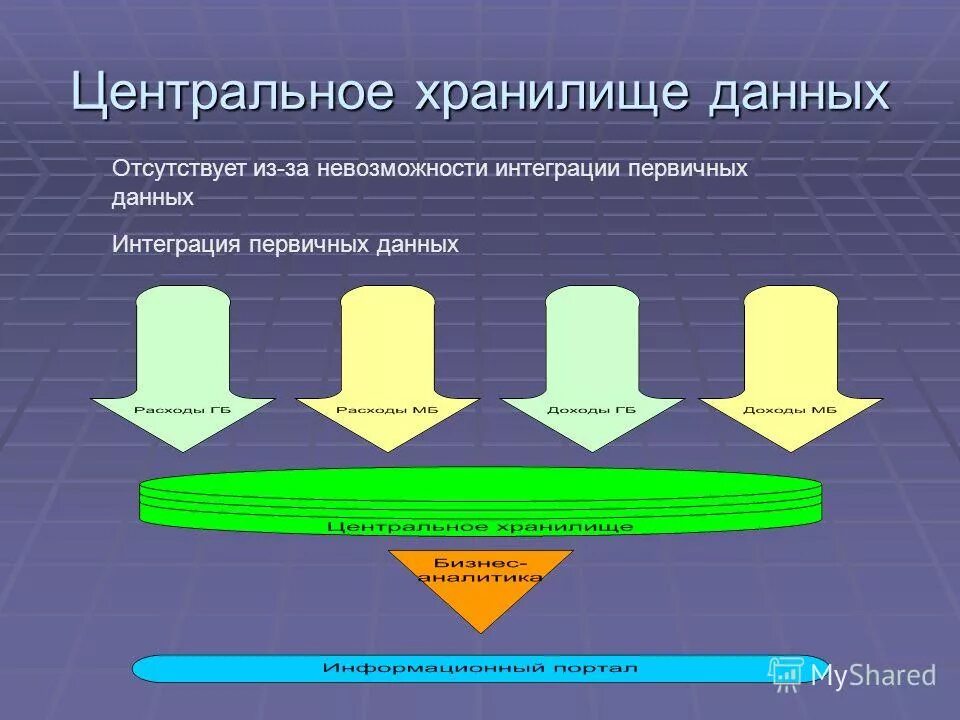 Центральное хранилище данных

Отсутствует из-за невозможности интеграции первичных данных

Интеграция первичных данных

Расходы ГБ

Расходы МБ

Доходы ГБ

Доходы МБ

Центральное хранилище

Бизнес-аналитика

Информационный портал

MyShared